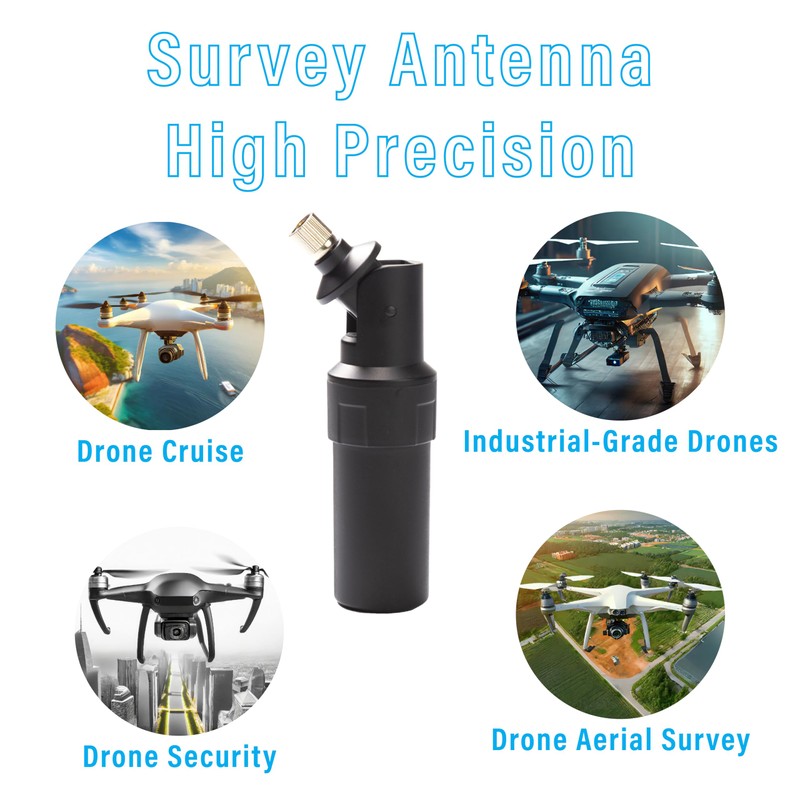 Survey Antenna
High Precision

Drone Cruise

Industrial-Grade Drones

Drone Security

Drone Aerial Survey